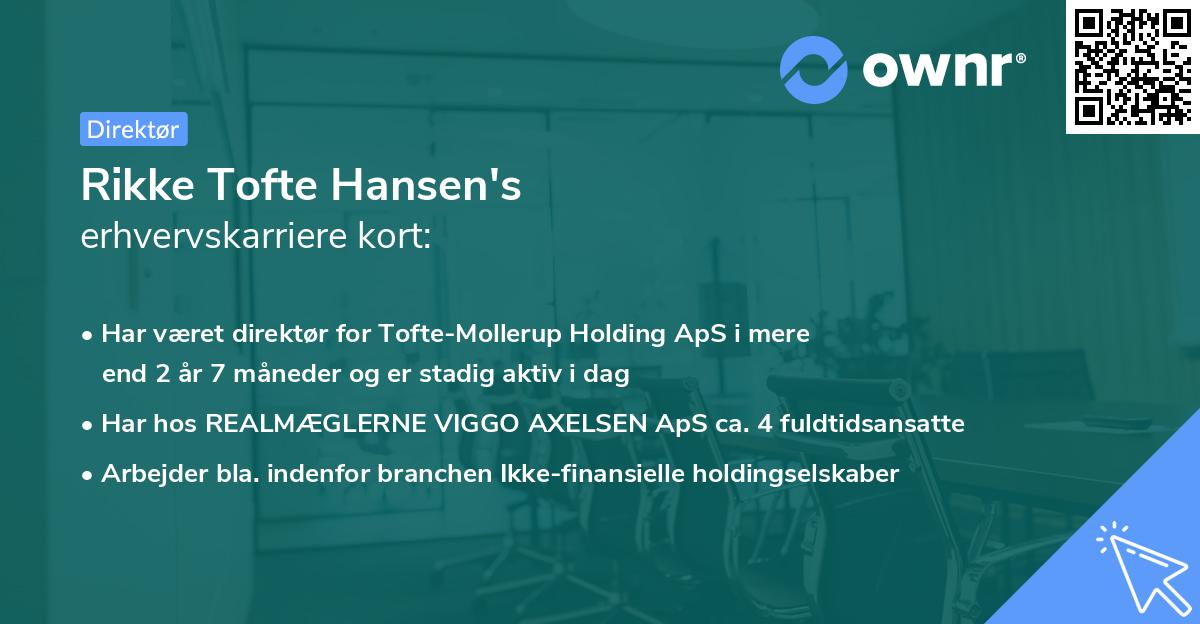 ownr®

Direktør

Rikke Tofte Hansen's
erhvervskarriere kort:

• Har været direktør for Tofte-Mollerup Holding ApS i mere end 2 år 7 måneder og er stadig aktiv i dag

• Har hos REALMÆGLERNE VIGGO AXELSEN ApS ca. 4 fuldtidsansatte

• Arbejder bla. indenfor branchen Ikke-finansielle holdingselskaber